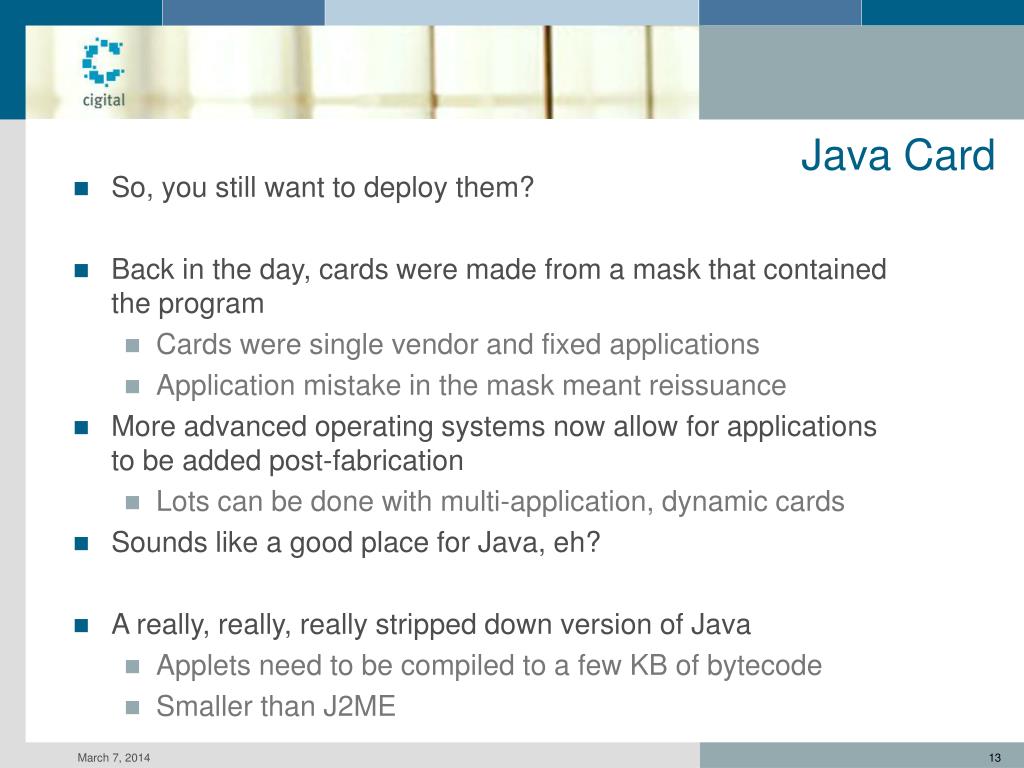 cigital

Java Card

So, you still want to deploy them?

Back in the day, cards were made from a mask that contained the program

Cards were single vendor and fixed applications

Application mistake in the mask meant reissuance

More advanced operating systems now allow for applications to be added post-fabrication

Lots can be done with multi-application, dynamic cards

Sounds like a good place for Java, eh?

A really, really, really stripped down version of Java

Applets need to be compiled to a few KB of bytecode

Smaller than J2ME

March 7, 2014

13